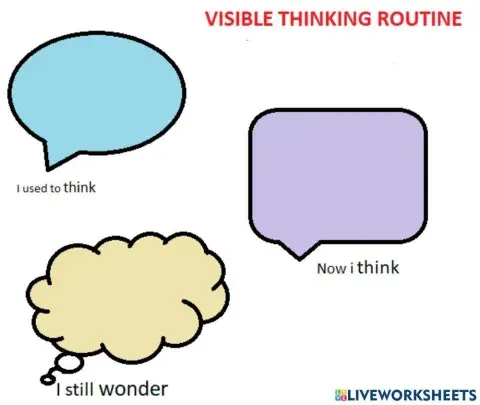 VISIBLE THINKING ROUTINE

I used to think

Now i think

I still wonder

LIVEWORKSHEETS